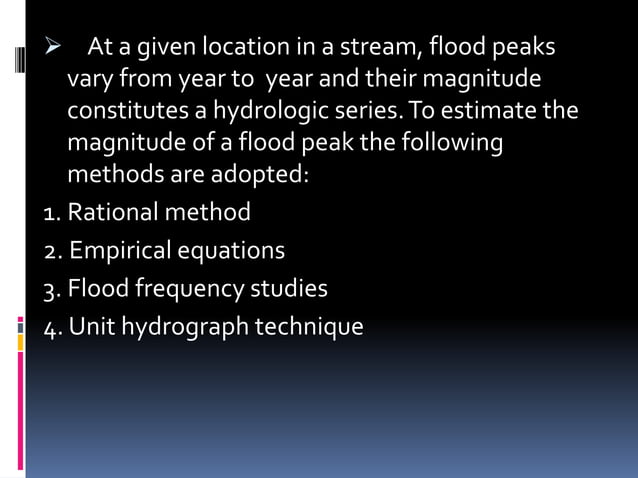 ➢ At a given location in a stream, flood peaks vary from year to year and their magnitude constitutes a hydrologic series. To estimate the magnitude of a flood peak the following methods are adopted:

1. Rational method

2. Empirical equations

3. Flood frequency studies

4. Unit hydrograph technique